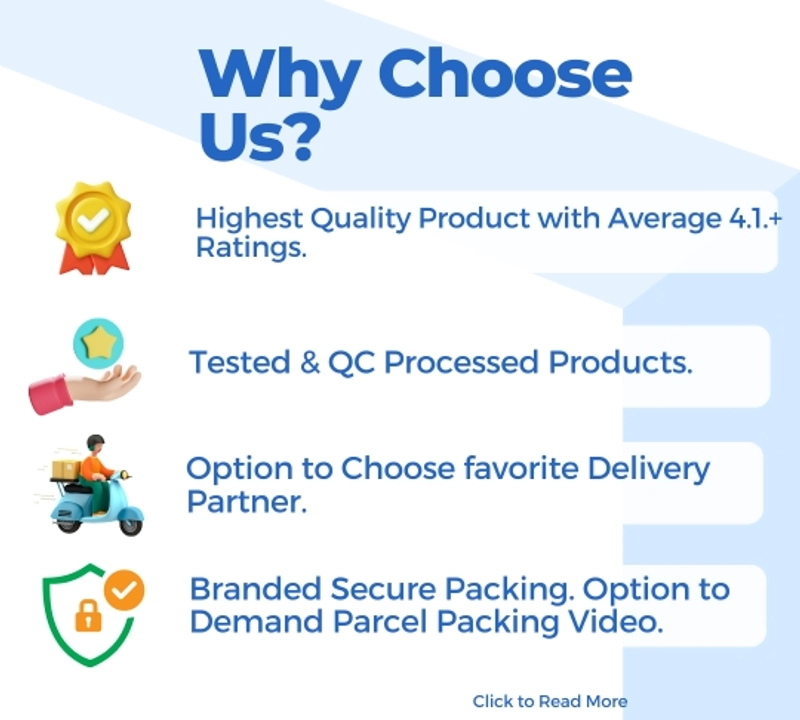 Why Choose Us?

Highest Quality Product with Average 4.1.+ Ratings.

Tested & QC Processed Products.

Option to Choose favorite Delivery Partner.

Branded Secure Packing. Option to Demand Parcel Packing Video.

Click to Read More